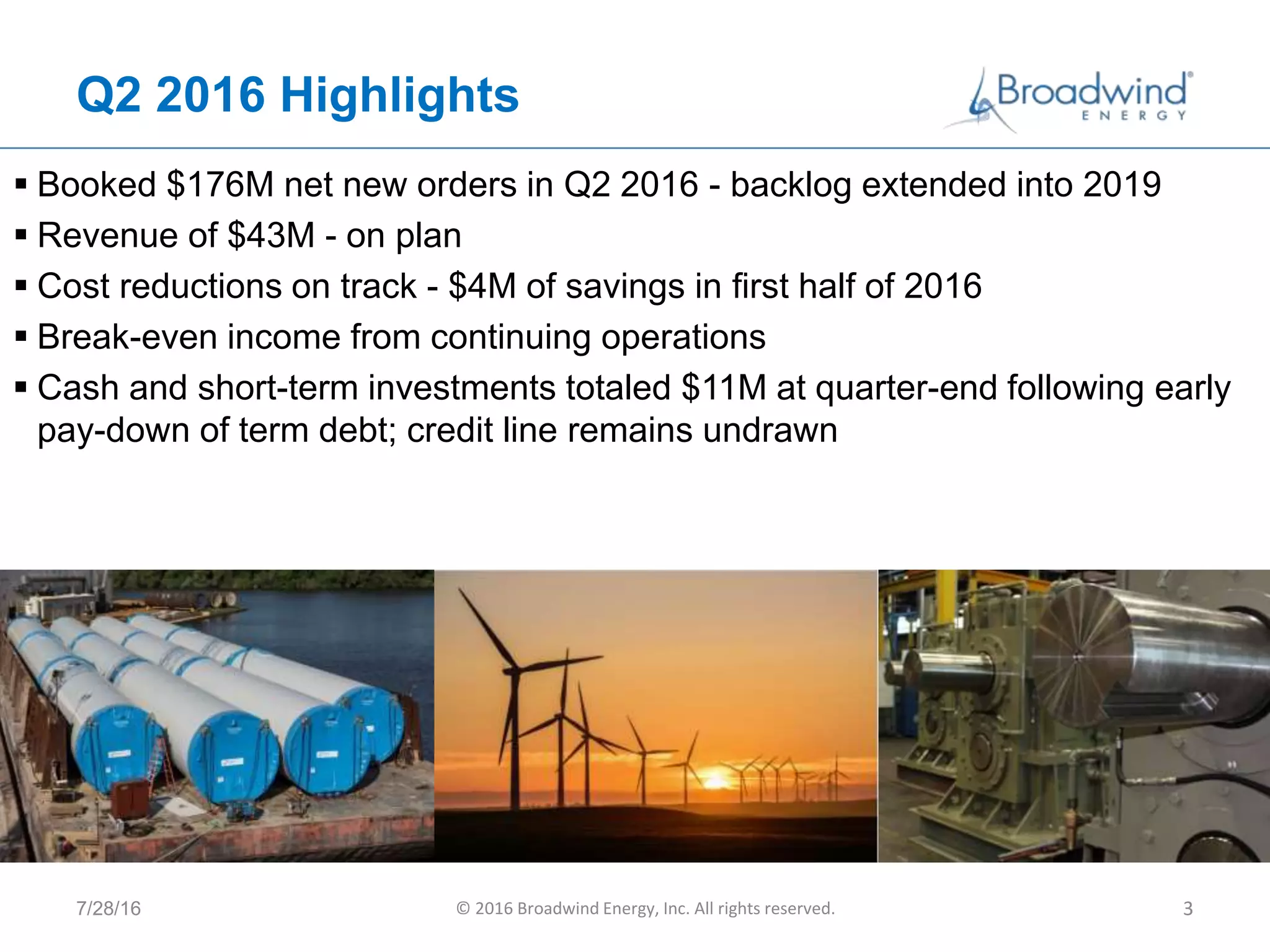 Q2 2016 Highlights

Broadwind® ENERGY

▪ Booked \$176M net new orders in Q2 2016 - backlog extended into 2019
▪ Revenue of \$43M - on plan
▪ Cost reductions on track - \$4M of savings in first half of 2016
▪ Break-even income from continuing operations
▪ Cash and short-term investments totaled \$11M at quarter-end following early pay-down of term debt; credit line remains undrawn

7/28/16

© 2016 Broadwind Energy, Inc. All rights reserved.

3